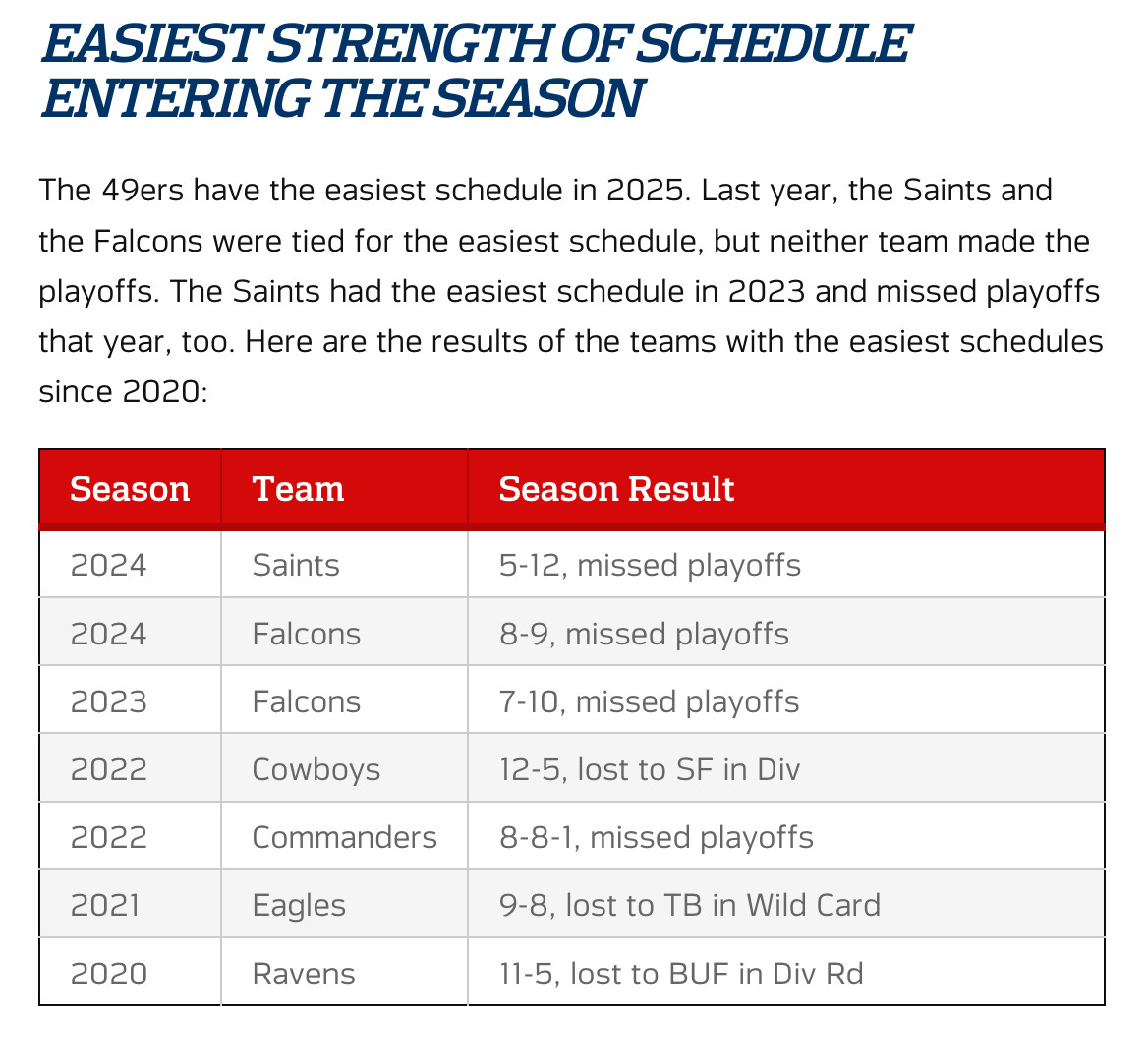 EASIEST STRENGTH OF SCHEDULE ENTERING THE SEASON

The 49ers have the easiest schedule in 2025. Last year, the Saints and the Falcons were tied for the easiest schedule, but neither team made the playoffs. The Saints had the easiest schedule in 2023 and missed playoffs that year, too. Here are the results of the teams with the easiest schedules since 2020:

| Season | Team | Season Result |
|---|---|---|
| 2024 | Saints | 5-12, missed playoffs |
| 2024 | Falcons | 8-9, missed playoffs |
| 2023 | Falcons | 7-10, missed playoffs |
| 2022 | Cowboys | 12-5, lost to SF in Div |
| 2022 | Commanders | 8-8-1, missed playoffs |
| 2021 | Eagles | 9-8, lost to TB in Wild Card |
| 2020 | Ravens | 11-5, lost to BUF in Div Rd |